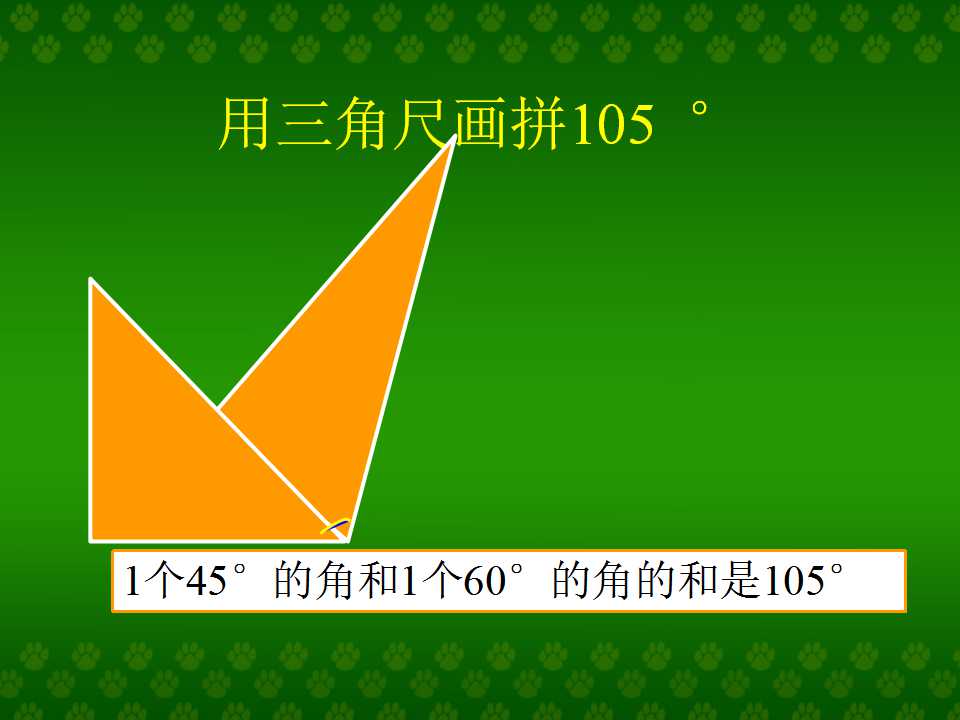 用三角尺画拼105°

1个45°的角和1个60°的角的和是105°